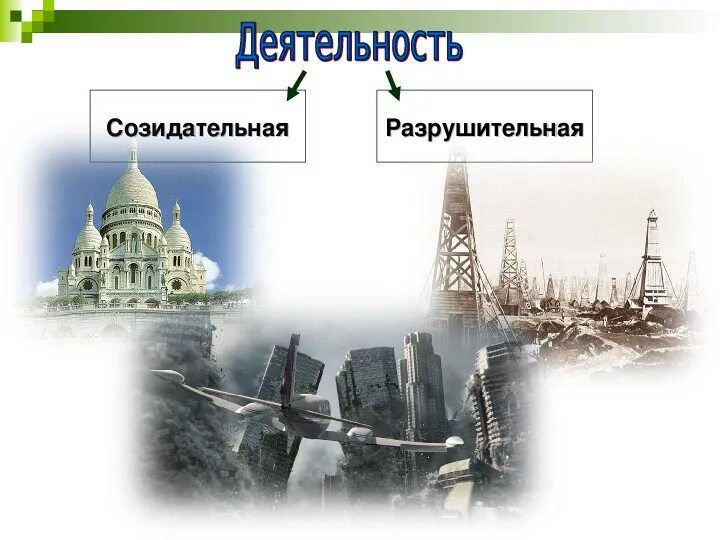 Деятельность

Созидательная

Разрушительная